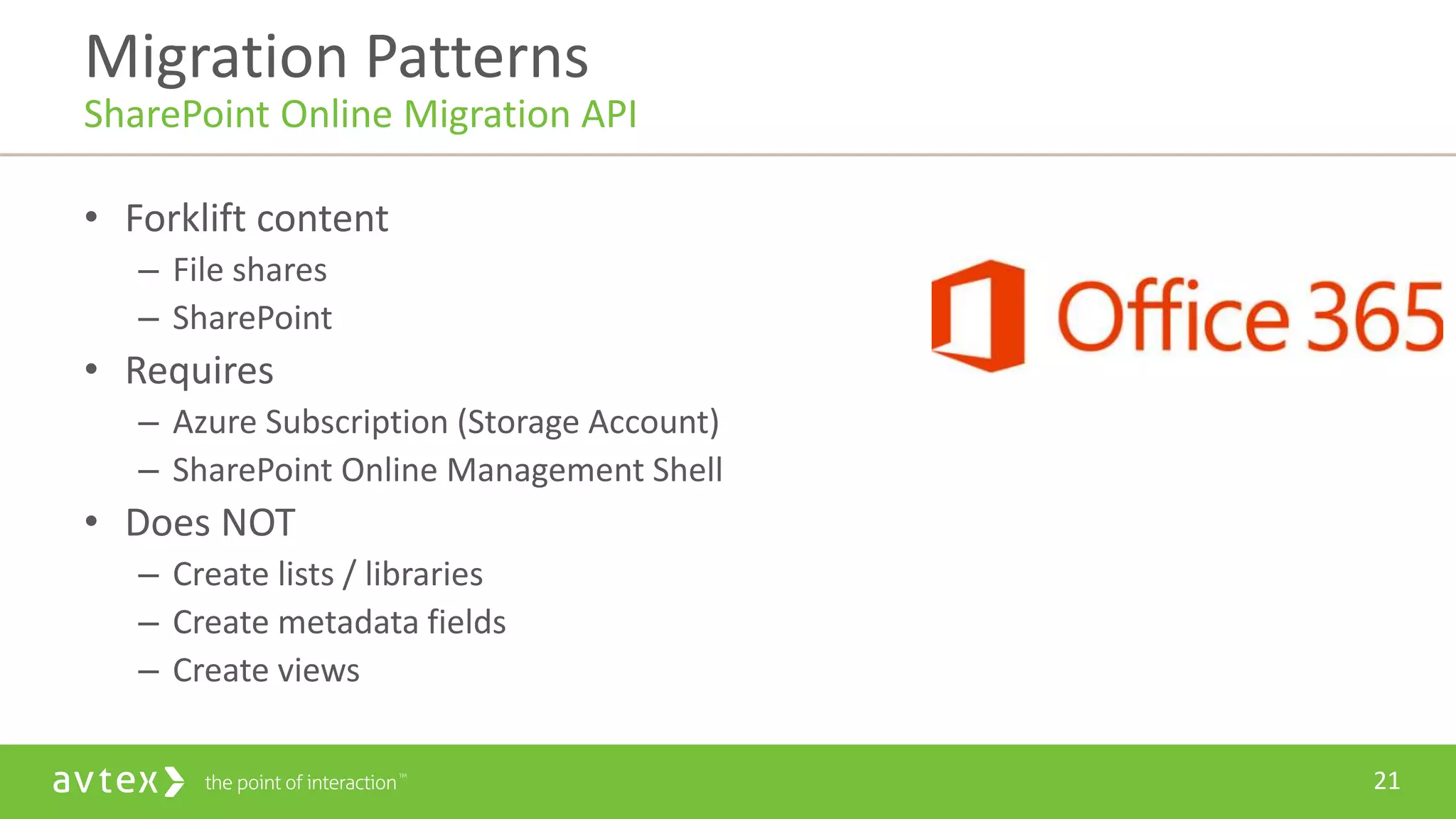 Migration Patterns
SharePoint Online Migration API

• Forklift content
  – File shares
  – SharePoint
• Requires
  – Azure Subscription (Storage Account)
  – SharePoint Online Management Shell
• Does NOT
  – Create lists / libraries
  – Create metadata fields
  – Create views

Office 365

avtex the point of interaction™

21